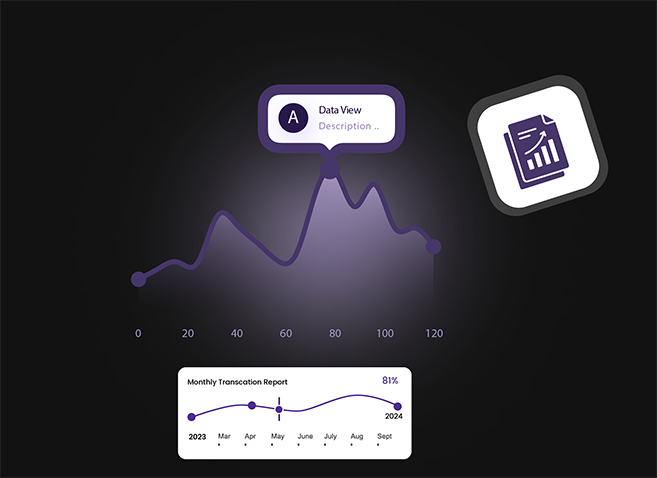 A
Data View
Description ..

0 20 40 60 80 100 120

Monthly Transcation Report
81%
2024
2023 Mar Apr May June July Aug Sept